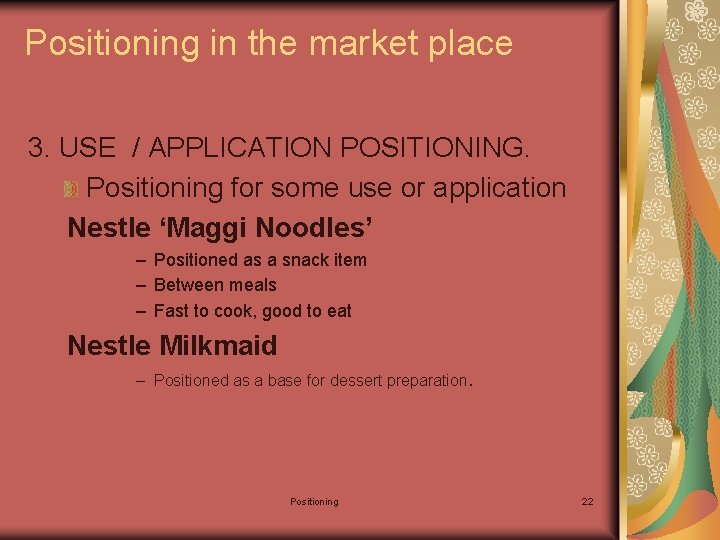 Positioning in the market place

3. USE / APPLICATION POSITIONING.

Positioning for some use or application

Nestle ‘Maggi Noodles’

– Positioned as a snack item
– Between meals
– Fast to cook, good to eat

Nestle Milkmaid

– Positioned as a base for dessert preparation.

Positioning

22